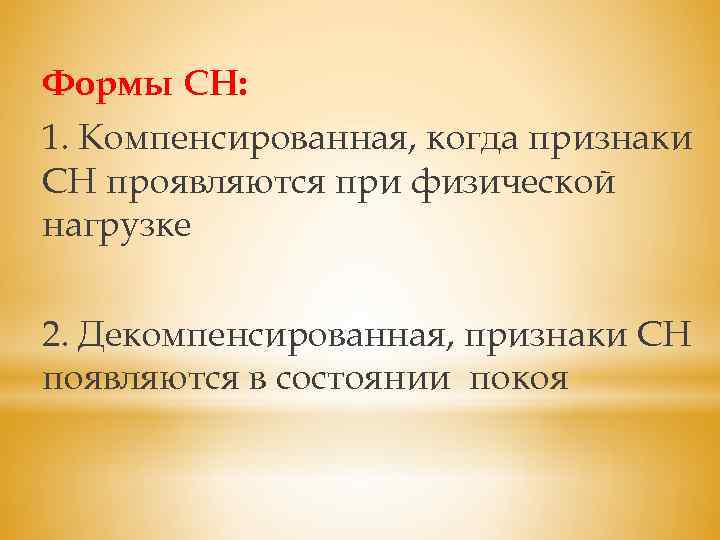 Формы СН:

1. Компенсированная, когда признаки СН проявляются при физической нагрузке

2. Декомпенсированная, признаки СН появляются в состоянии покоя